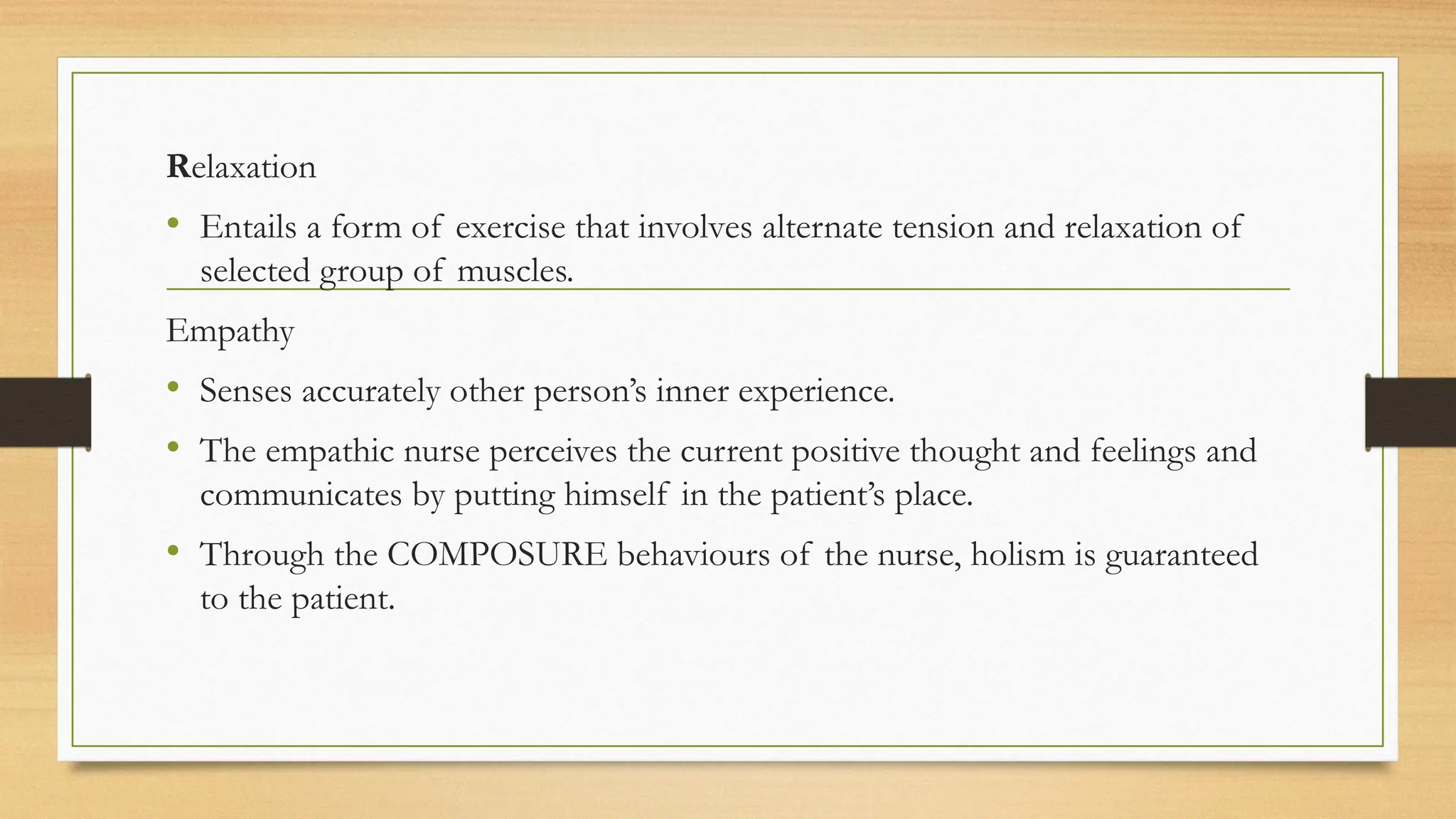 Relaxation

• Entails a form of exercise that involves alternate tension and relaxation of selected group of muscles.

Empathy

• Senses accurately other person's inner experience.

• The empathic nurse perceives the current positive thought and feelings and communicates by putting himself in the patient's place.

• Through the COMPOSURE behaviours of the nurse, holism is guaranteed to the patient.